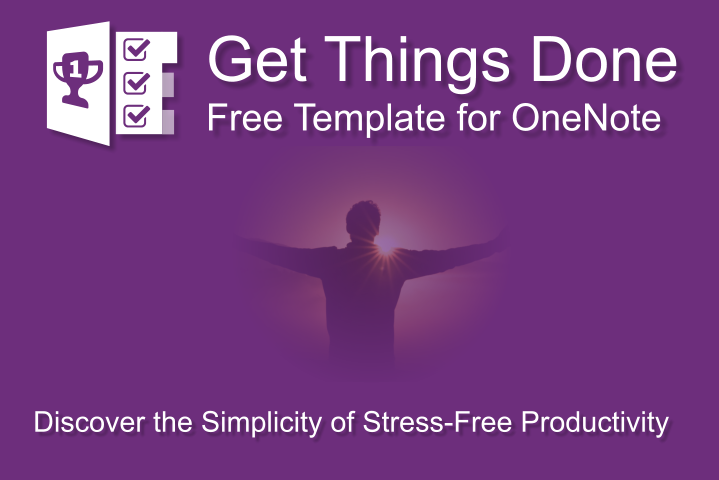 1

Get Things Done
Free Template for OneNote

Discover the Simplicity of Stress-Free Productivity